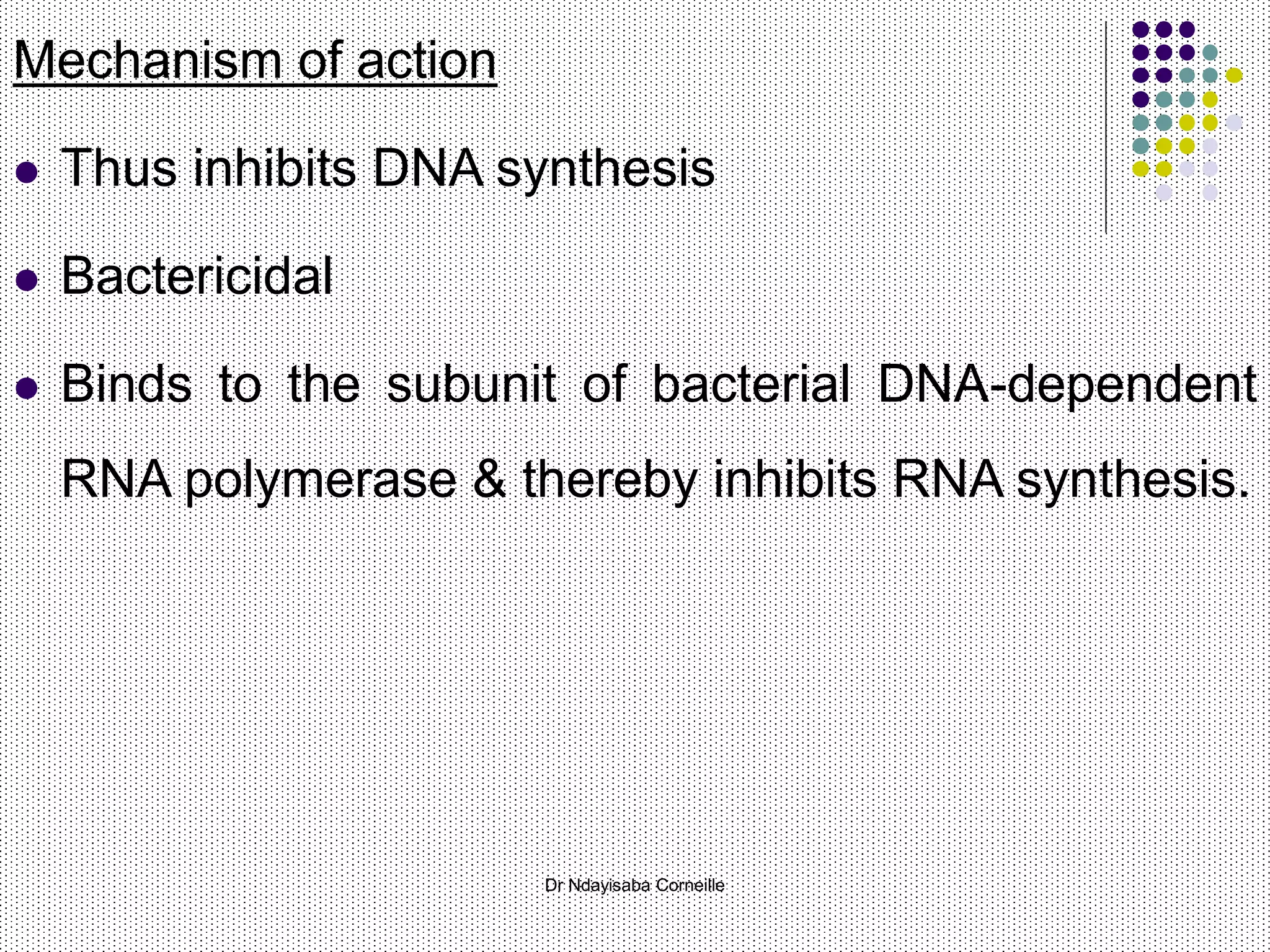 Mechanism of action

- Thus inhibits DNA synthesis
- Bactericidal
- Binds to the subunit of bacterial DNA-dependent RNA polymerase & thereby inhibits RNA synthesis.

Dr Ndayisaba Corneille